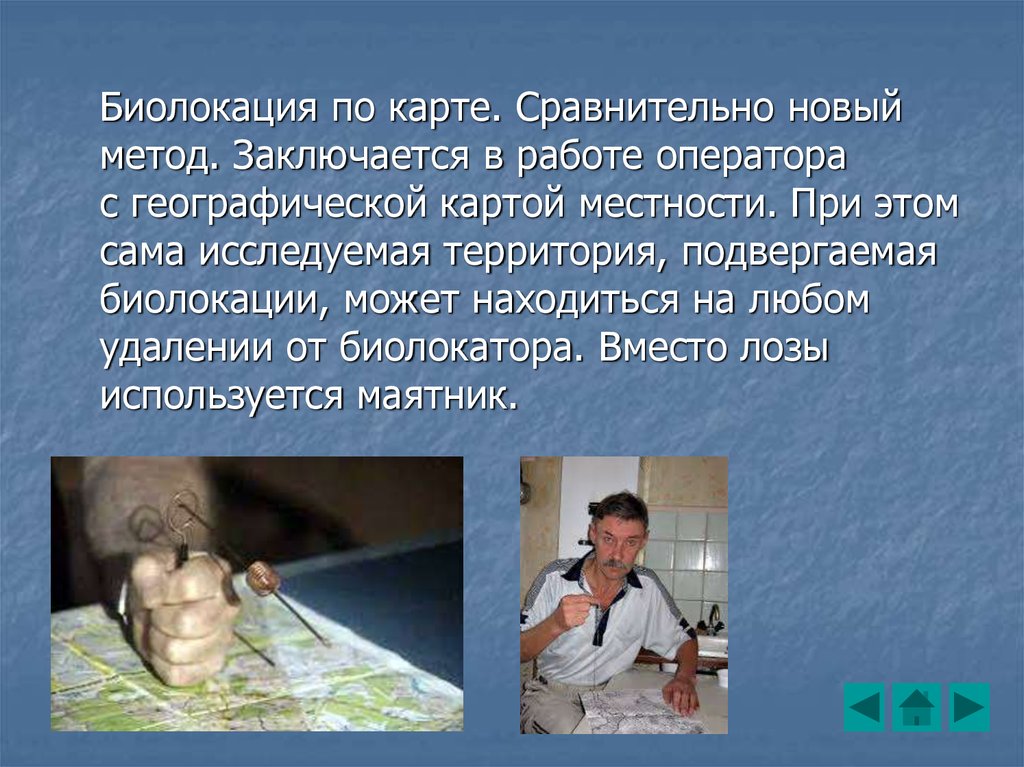 Биолокация по карте. Сравнительно новый метод. Заключается в работе оператора с географической картой местности. При этом сама исследуемая территория, подвергаемая биолокации, может находиться на любом удалении от биолокатора. Вместо лозы используется маятник.